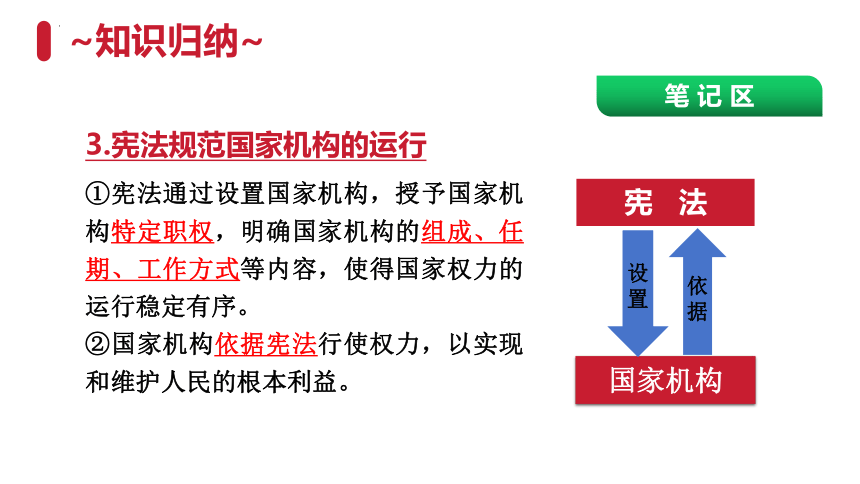 ~知识归纳~

笔记区

3.宪法规范国家机构的运行

①宪法通过设置国家机构，授予国家机构特定职权，明确国家机构的组成、任期、工作方式等内容，使得国家权力的运行稳定有序。
②国家机构依据宪法行使权力，以实现和维护人民的根本利益。

宪 法

设置

依据

国家机构